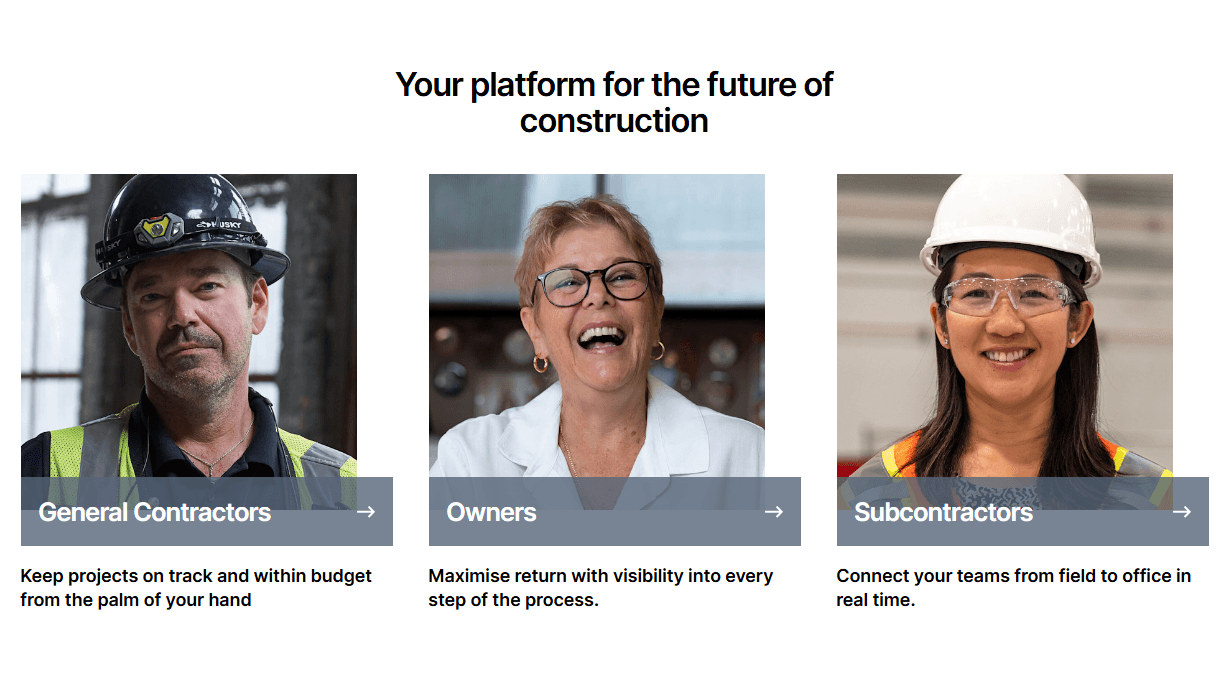 Your platform for the future of construction

HUSKY

General Contractors →

Keep projects on track and within budget from the palm of your hand

Owners →

Maximise return with visibility into every step of the process.

Subcontractors →

Connect your teams from field to office in real time.